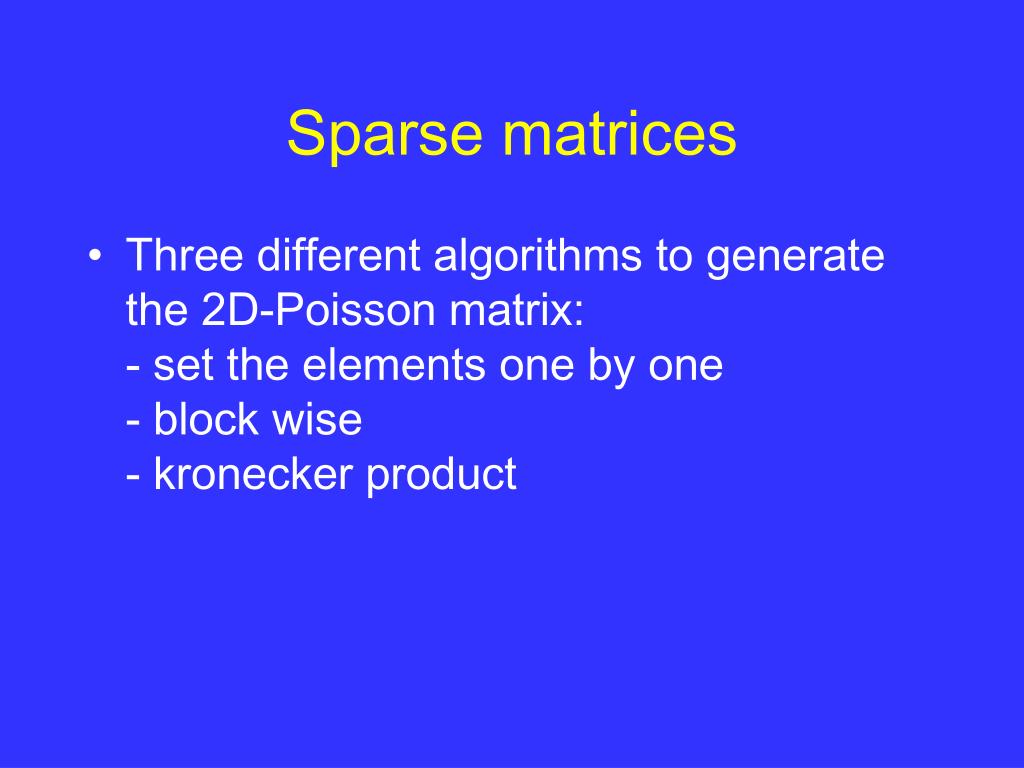 Sparse matrices

• Three different algorithms to generate the 2D-Poisson matrix:
- set the elements one by one
- block wise
- kronecker product